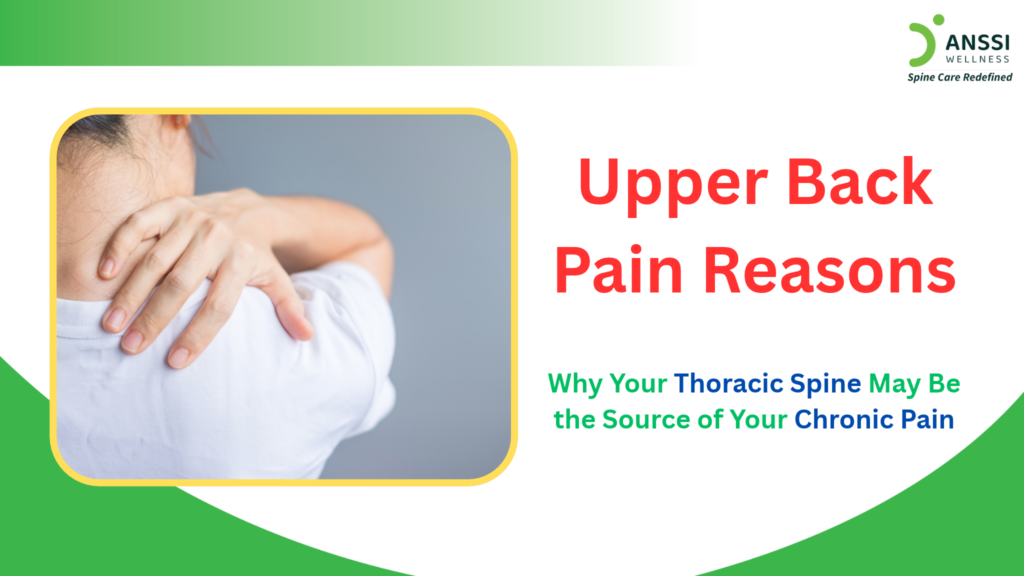 ANSSI
WELLNESS
Spine Care Redefined

Upper Back Pain Reasons

Why Your Thoracic Spine May Be the Source of Your Chronic Pain